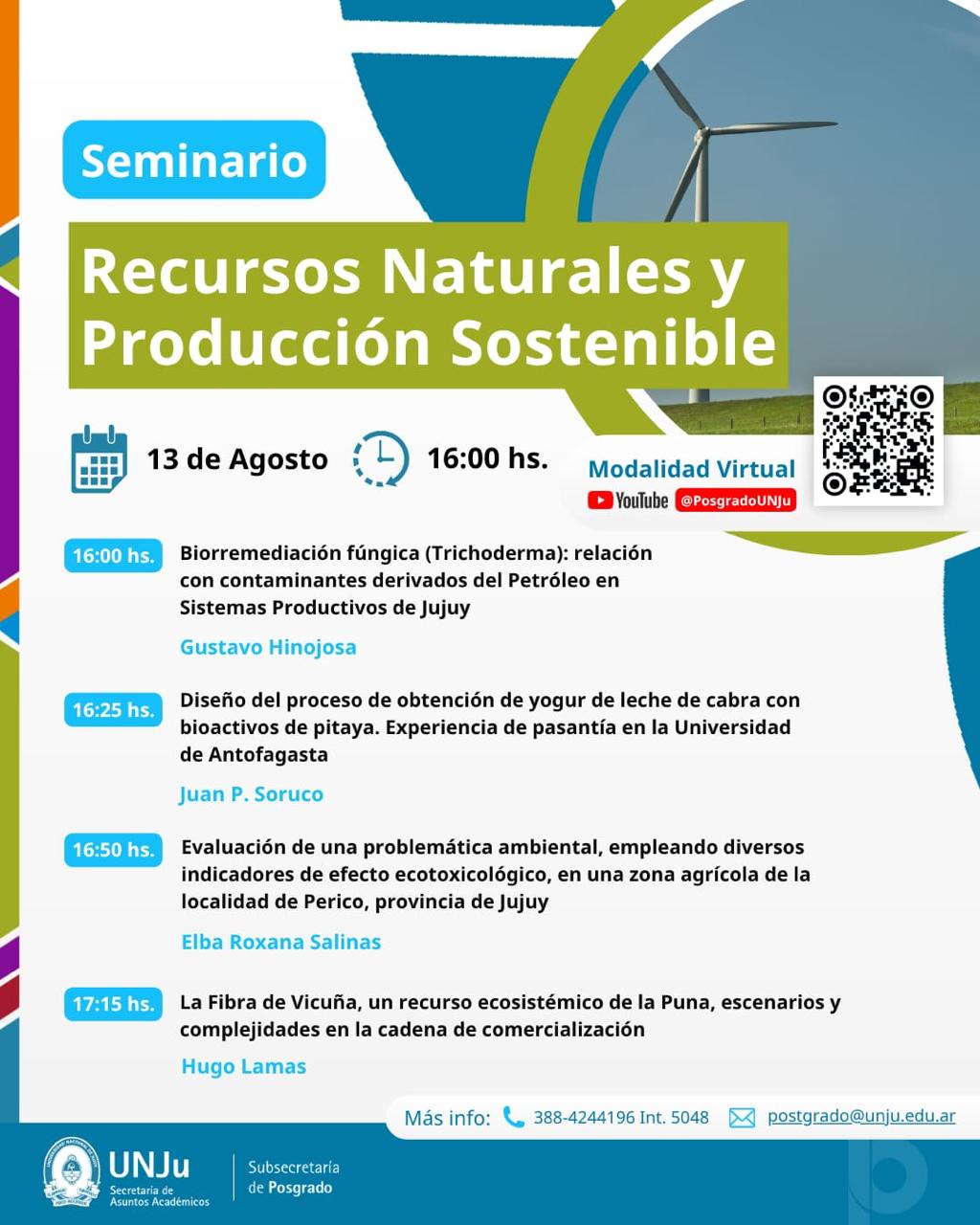 Seminario

Recursos Naturales y Producción Sostenible

13 de Agosto

16:00 hs.

Modalidad Virtual
YouTube @PosgradoUNJu

16:00 hs.
Biorremediación fúngica (Trichoderma): relación con contaminantes derivados del Petróleo en Sistemas Productivos de Jujuy
Gustavo Hinojosa

16:25 hs.
Diseño del proceso de obtención de yogur de leche de cabra con bioactivos de pitaya. Experiencia de pasantía en la Universidad de Antofagasta
Juan P. Soruco

16:50 hs.
Evaluación de una problemática ambiental, empleando diversos indicadores de efecto ecotoxicológico, en una zona agrícola de la localidad de Perico, provincia de Jujuy
Elba Roxana Salinas

17:15 hs.
La Fibra de Vicuña, un recurso ecosistémico de la Puna, escenarios y complejidades en la cadena de comercialización
Hugo Lamas

Más info: 388-4244196 Int. 5048 postgrado@unju.edu.ar

UNJu
Secretaría de Asuntos Académicos
Subsecretaría de Posgrado